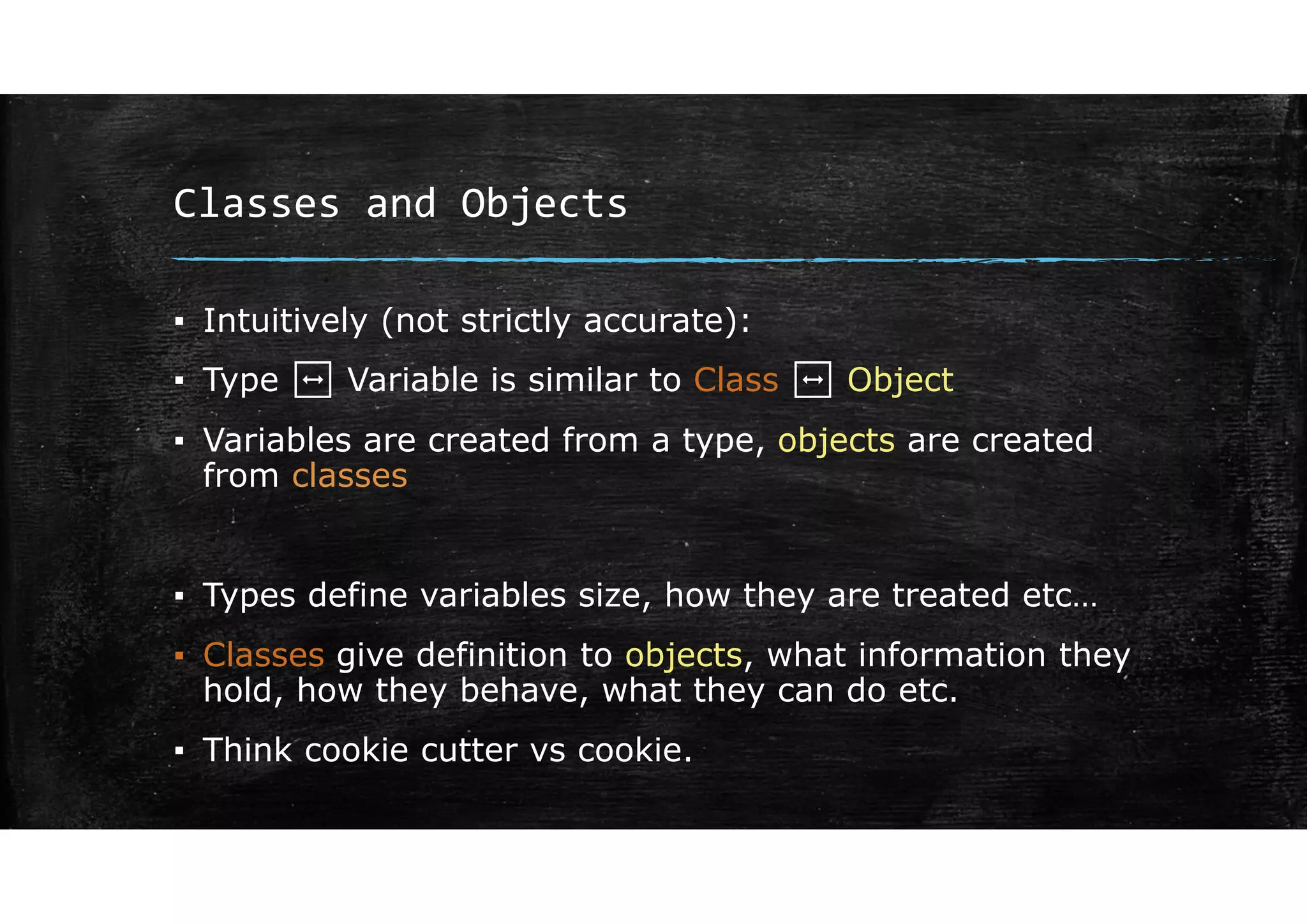 Classes and Objects

▪ Intuitively (not strictly accurate):

▪ Type ↔ Variable is similar to Class ↔ Object

▪ Variables are created from a type, objects are created from classes

▪ Types define variables size, how they are treated etc…

▪ Classes give definition to objects, what information they hold, how they behave, what they can do etc.

▪ Think cookie cutter vs cookie.